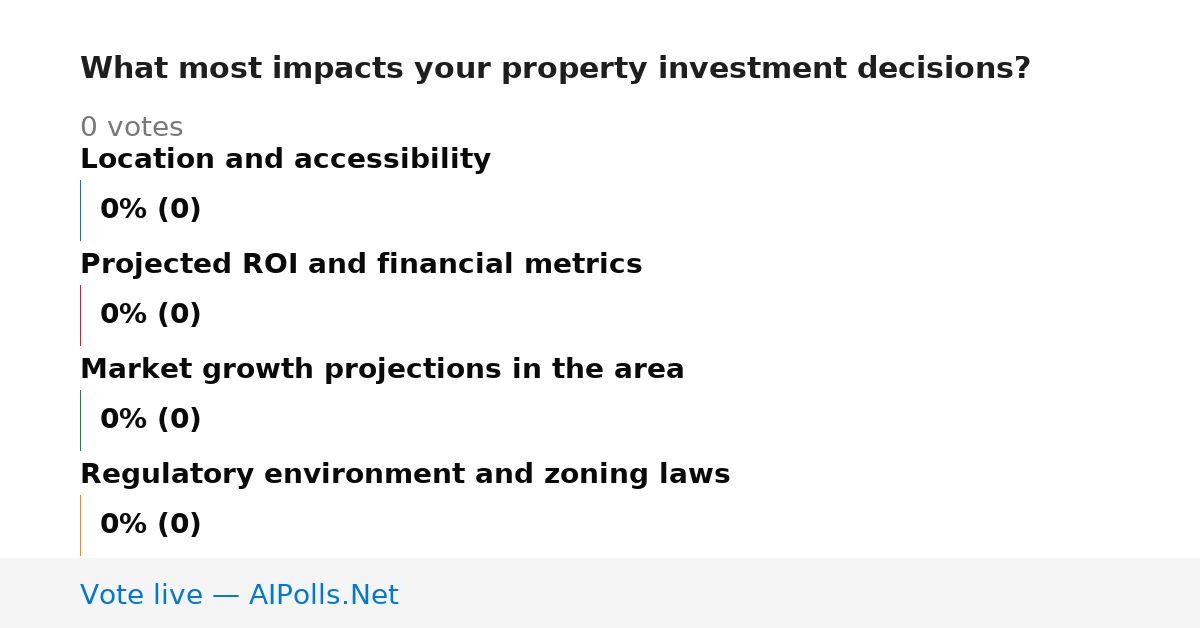 What most impacts your property investment decisions?

0 votes

Location and accessibility

0% (0)

Projected ROI and financial metrics

0% (0)

Market growth projections in the area

0% (0)

Regulatory environment and zoning laws

0% (0)

Vote live — AIPolls.Net